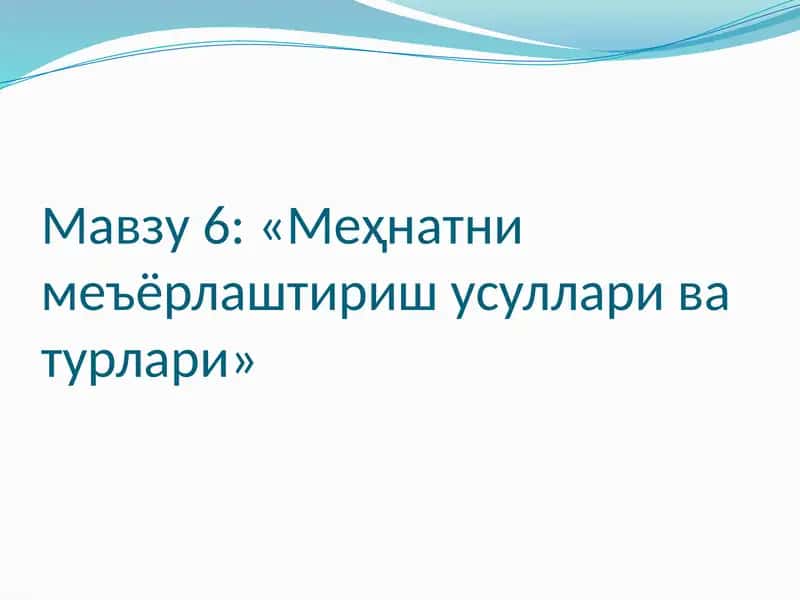 Мавзу 6: «Меҳнатни меъёрлаштириш усуллари ва турлари»